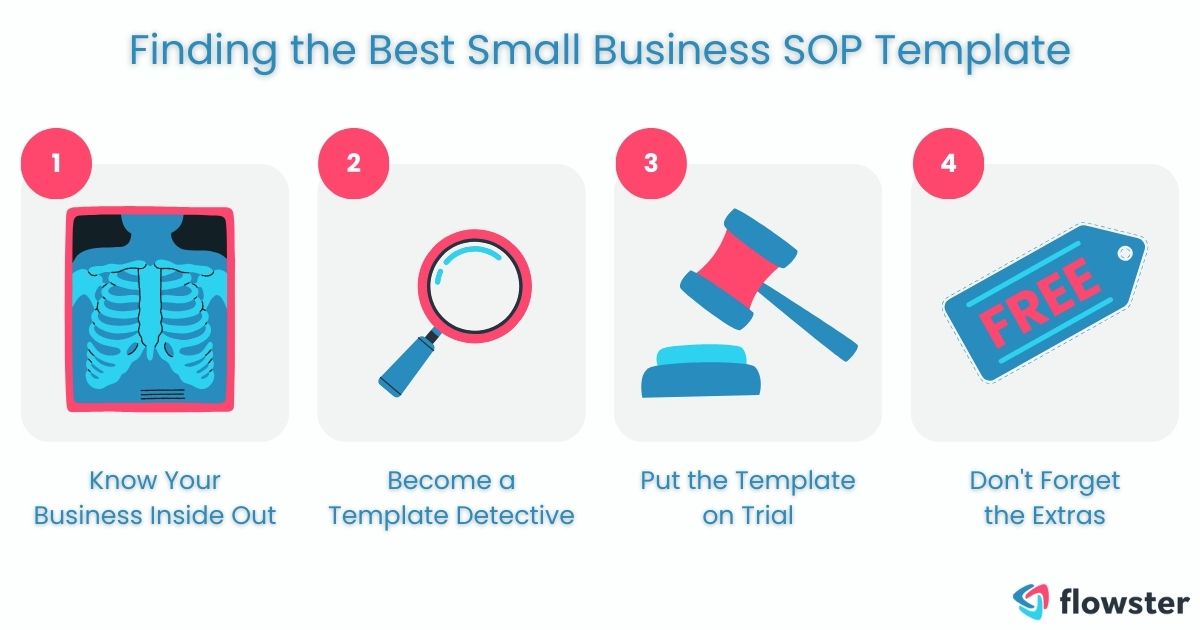 Finding the Best Small Business SOP Template

1

Know Your Business Inside Out

2

Become a Template Detective

3

Put the Template on Trial

4

FREE

Don't Forget the Extras

flowster